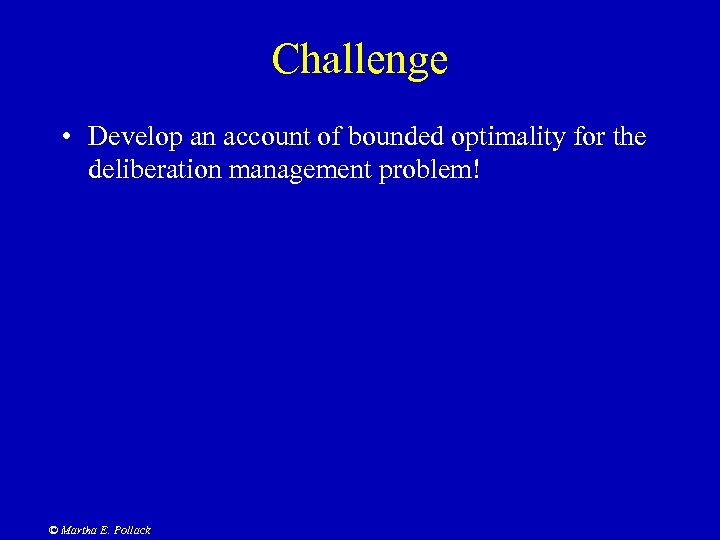 Challenge

• Develop an account of bounded optimality for the deliberation management problem!

© Martha E. Pollack